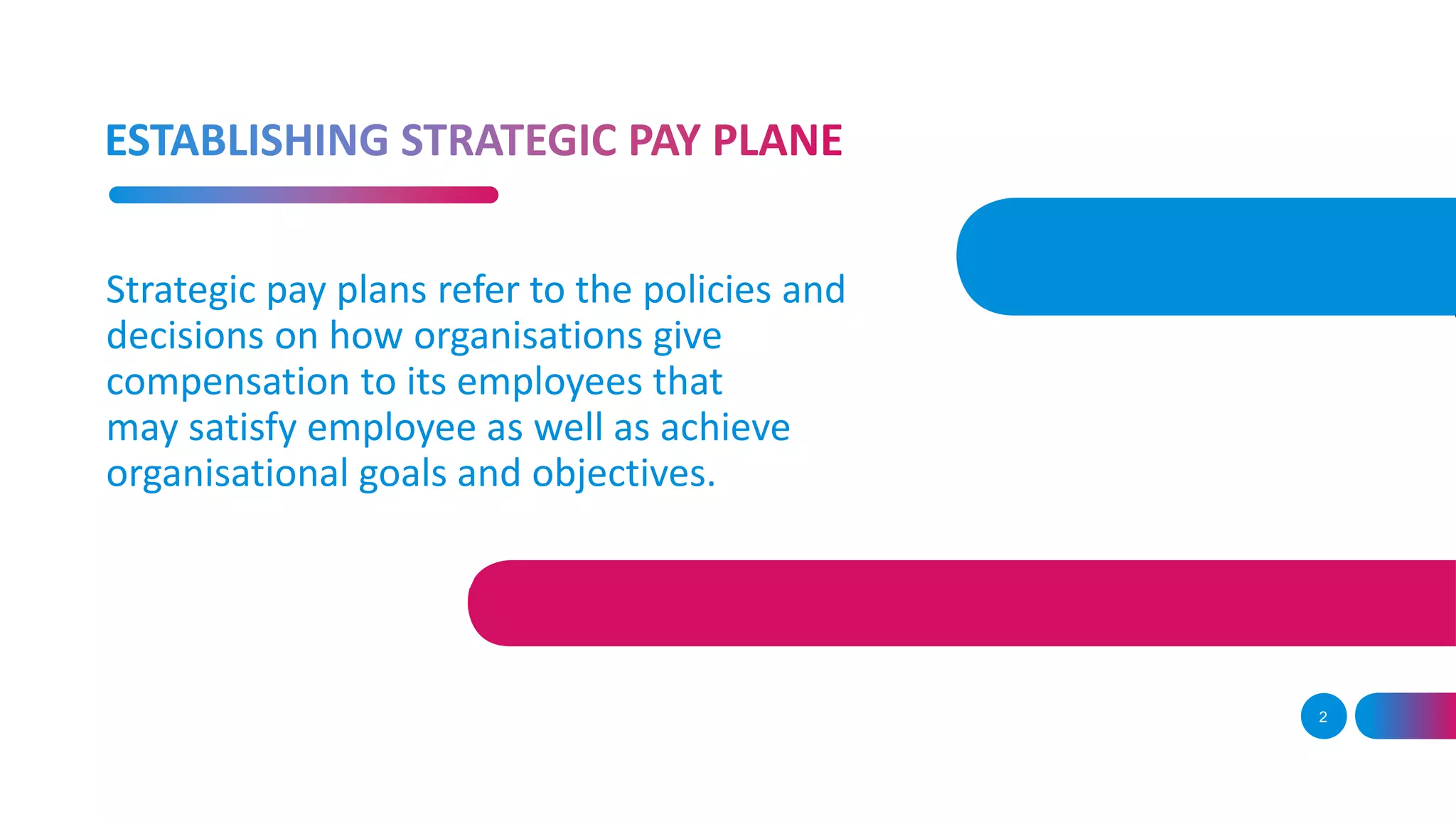 ESTABLISHING STRATEGIC PAY PLANE

Strategic pay plans refer to the policies and decisions on how organisations give compensation to its employees that may satisfy employee as well as achieve organisational goals and objectives.

2